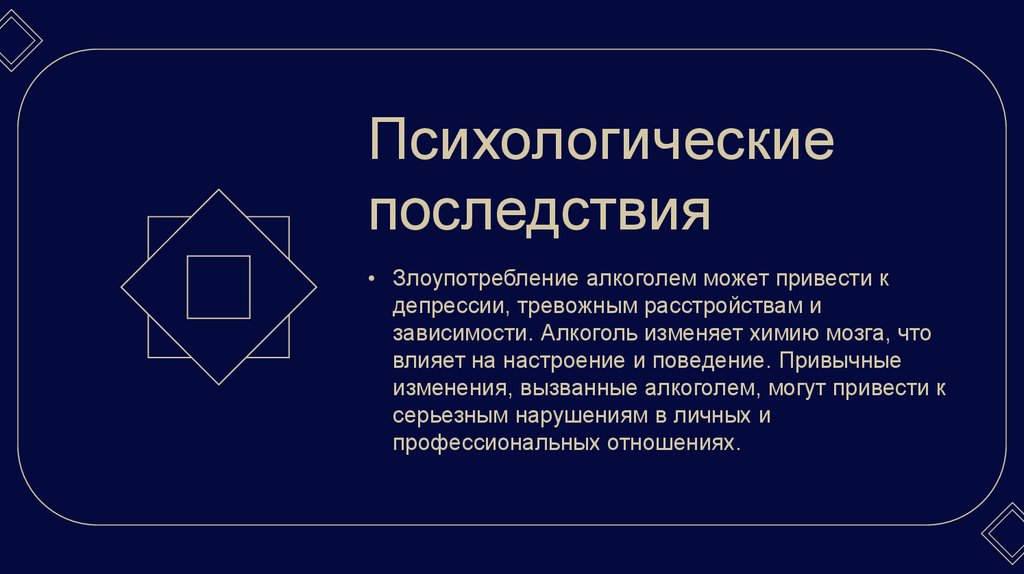 Психологические последствия

• Злоупотребление алкоголем может привести к депрессии, тревожным расстройствам и зависимости. Алкоголь изменяет химию мозга, что влияет на настроение и поведение. Привычные изменения, вызванные алкоголем, могут привести к серьезным нарушениям в личных и профессиональных отношениях.